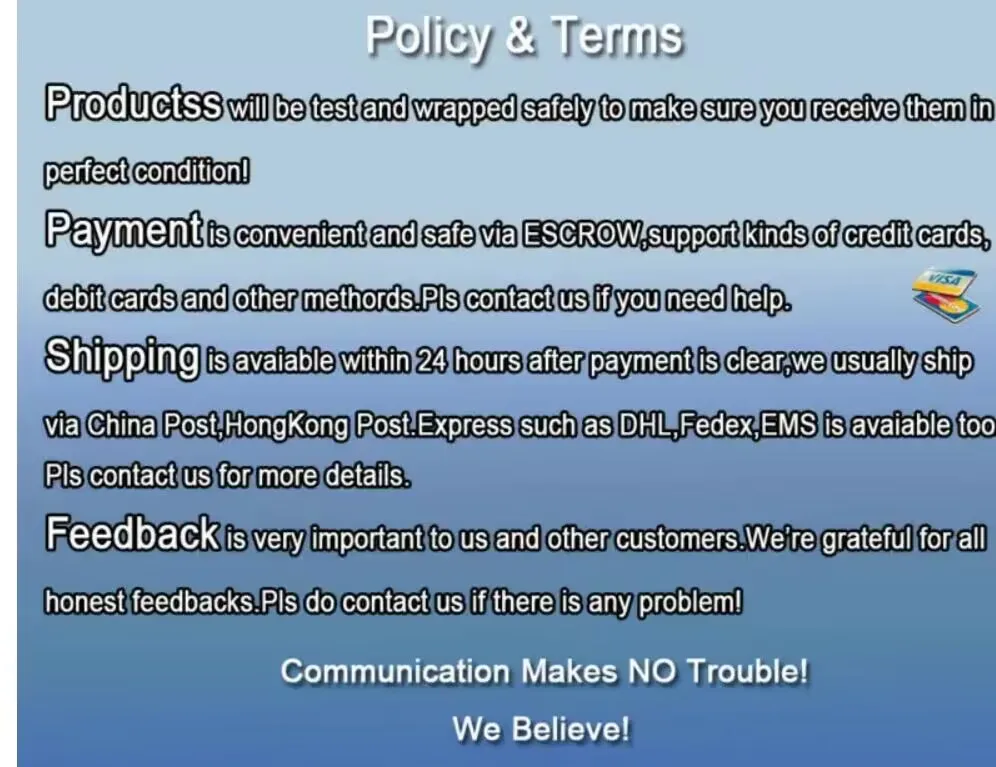 Policy & Terms

Productss will be test and wrapped safely to make sure you receive them in perfect condition!

Payment is convenient and safe via ESCROW,support kinds of credit cards, debit cards and other methords.Pls contact us if you need help.

VISA

Shipping is avaiable within 24 hours after payment is clear,we usually ship via China Post,HongKong Post.Express such as DHL,Fedex,EMS is avaiable too Pls contact us for more details.

Feedback is very important to us and other customers.We're grateful for all honest feedbacks.Pls do contact us if there is any problem!

Communication Makes NO Trouble!

We Believe!